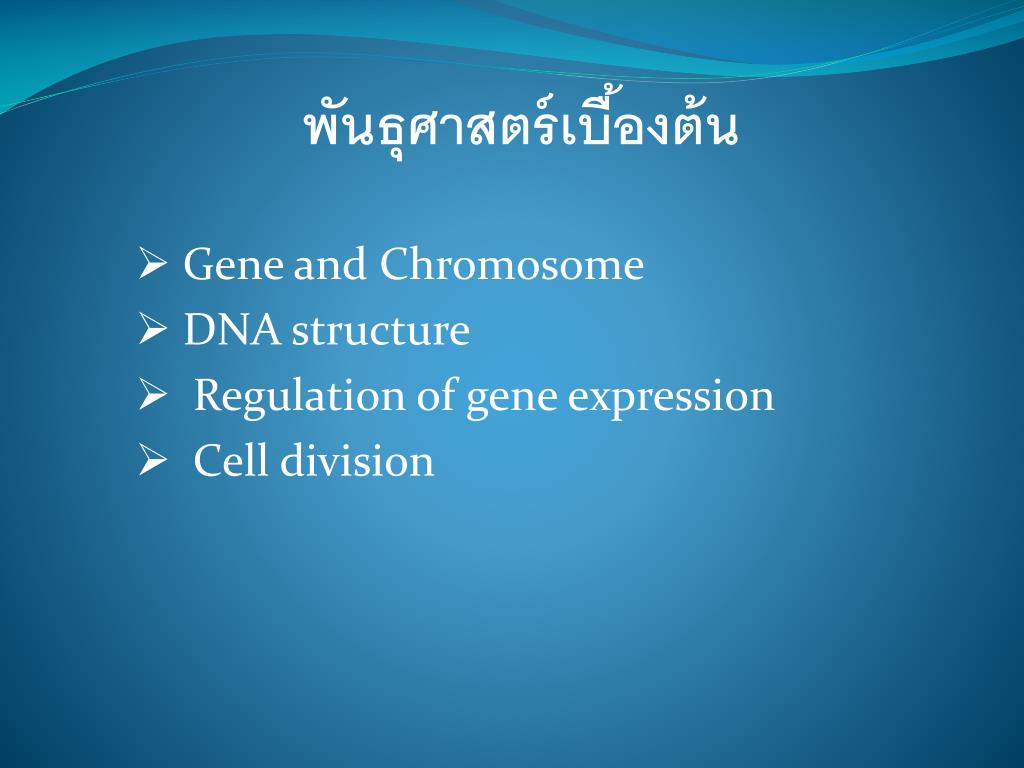 พันธุศาสตร์เบื้องต้น

➢ Gene and Chromosome
➢ DNA structure
➢ Regulation of gene expression
➢ Cell division